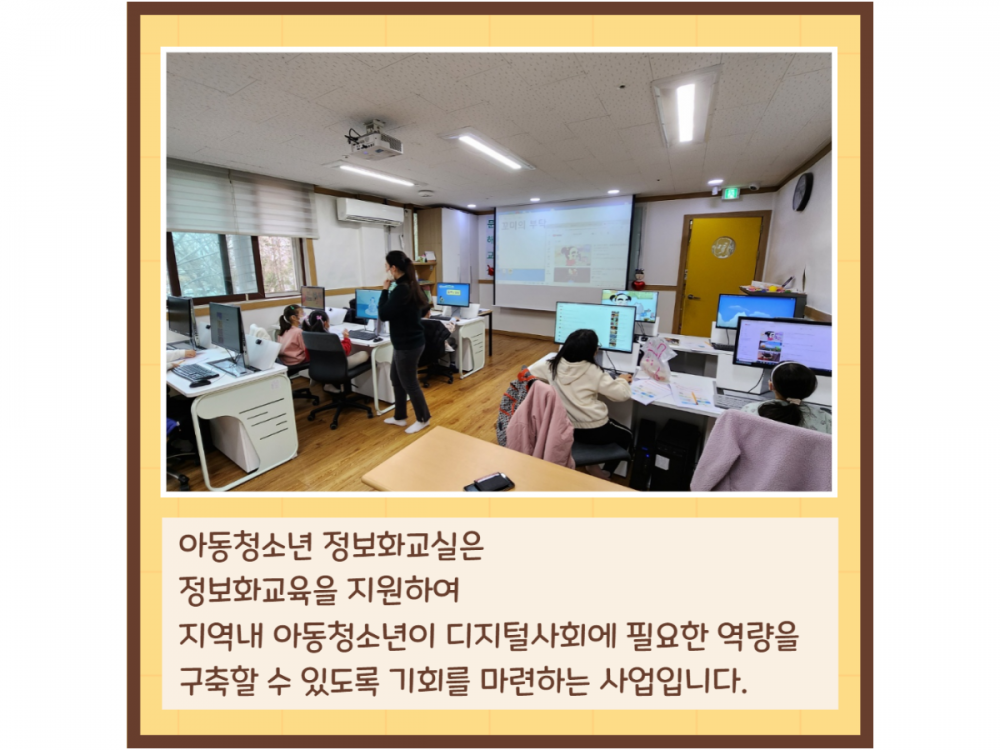 아동청소년 정보화교실은
정보화교육을 지원하여
지역내 아동청소년이 디지털사회에 필요한 역량을
구축할 수 있도록 기회를 마련하는 사업입니다.